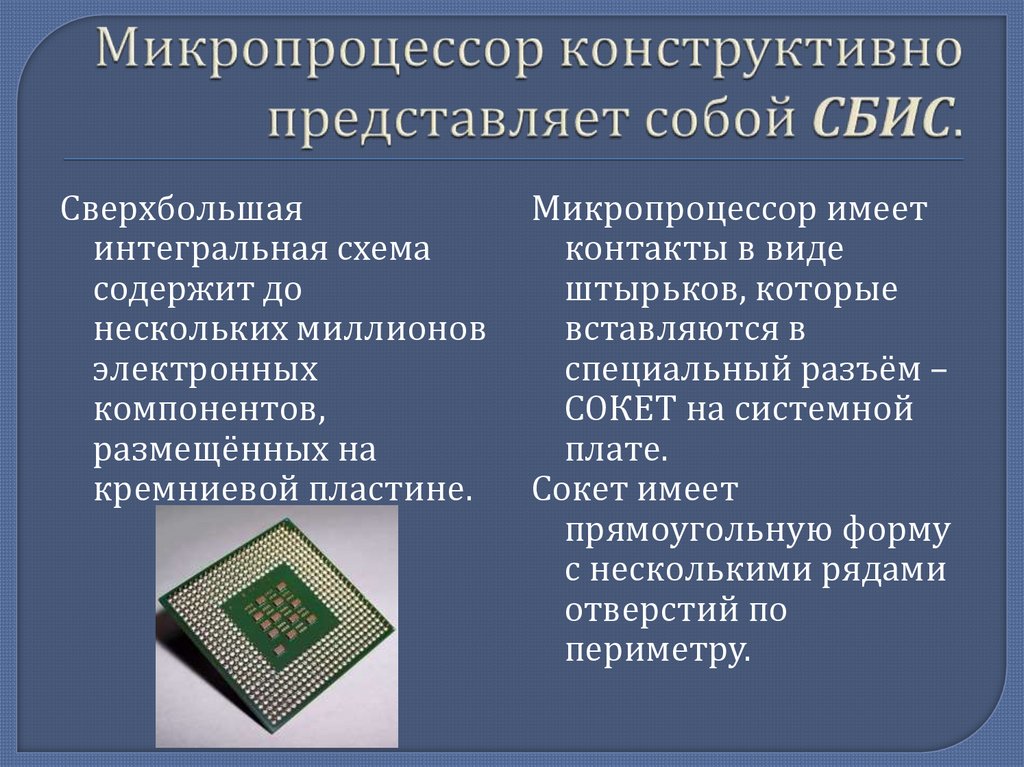 Микропроцессор конструктивно представляет собой СБИС.

Сверхбольшая интегральная схема содержит до нескольких миллионов электронных компонентов, размещённых на кремниевой пластине.

Микропроцессор имеет контакты в виде штырьков, которые вставляются в специальный разъём – СОКЕТ на системной плате.

Сокет имеет прямоугольную форму с несколькими рядами отверстий по периметру.